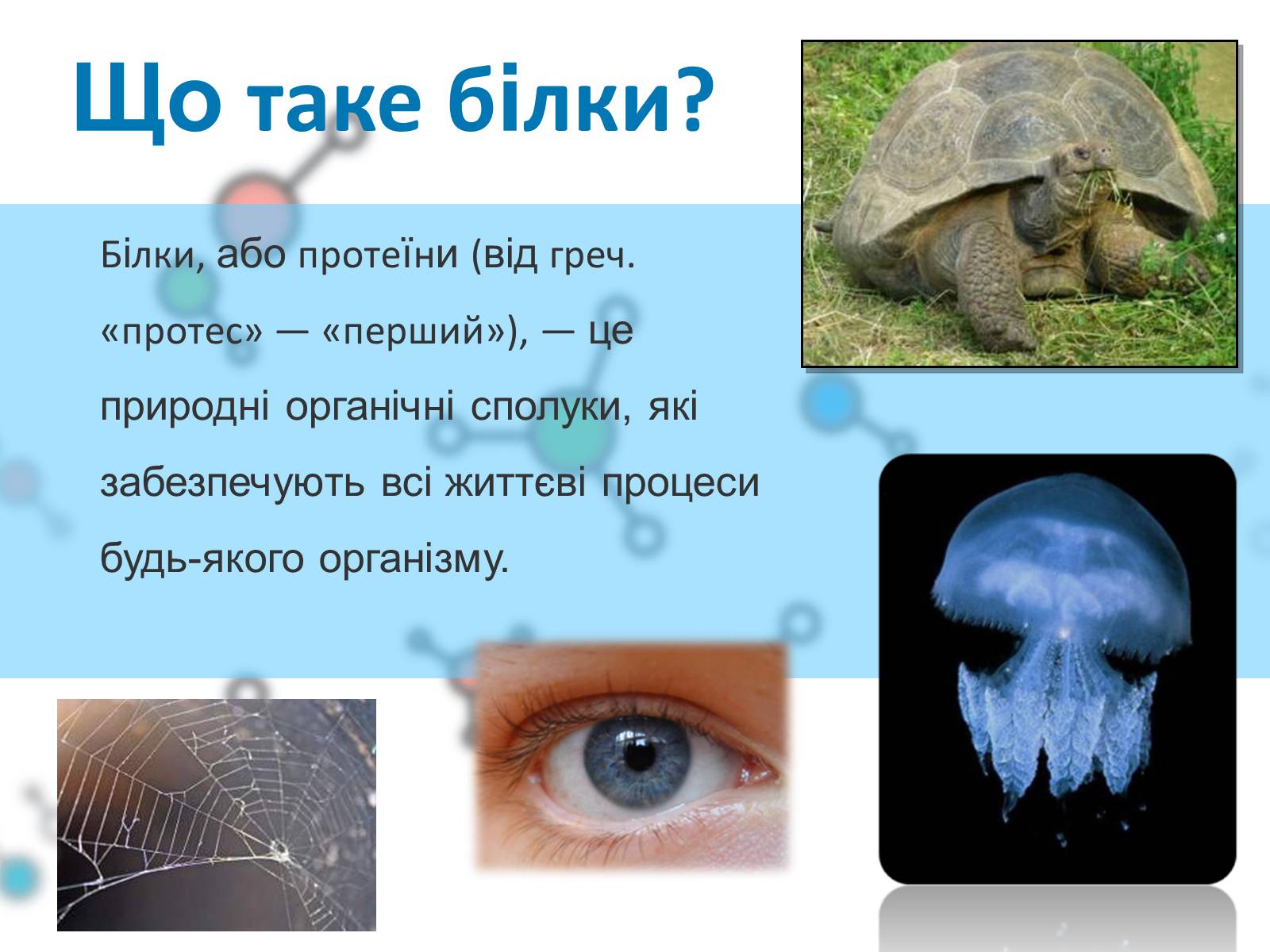 Що таке білки?

Білки, або протеїни (від греч. «протес» — «перший»), — це природні органічні сполуки, які забезпечують всі життєві процеси будь-якого організму.